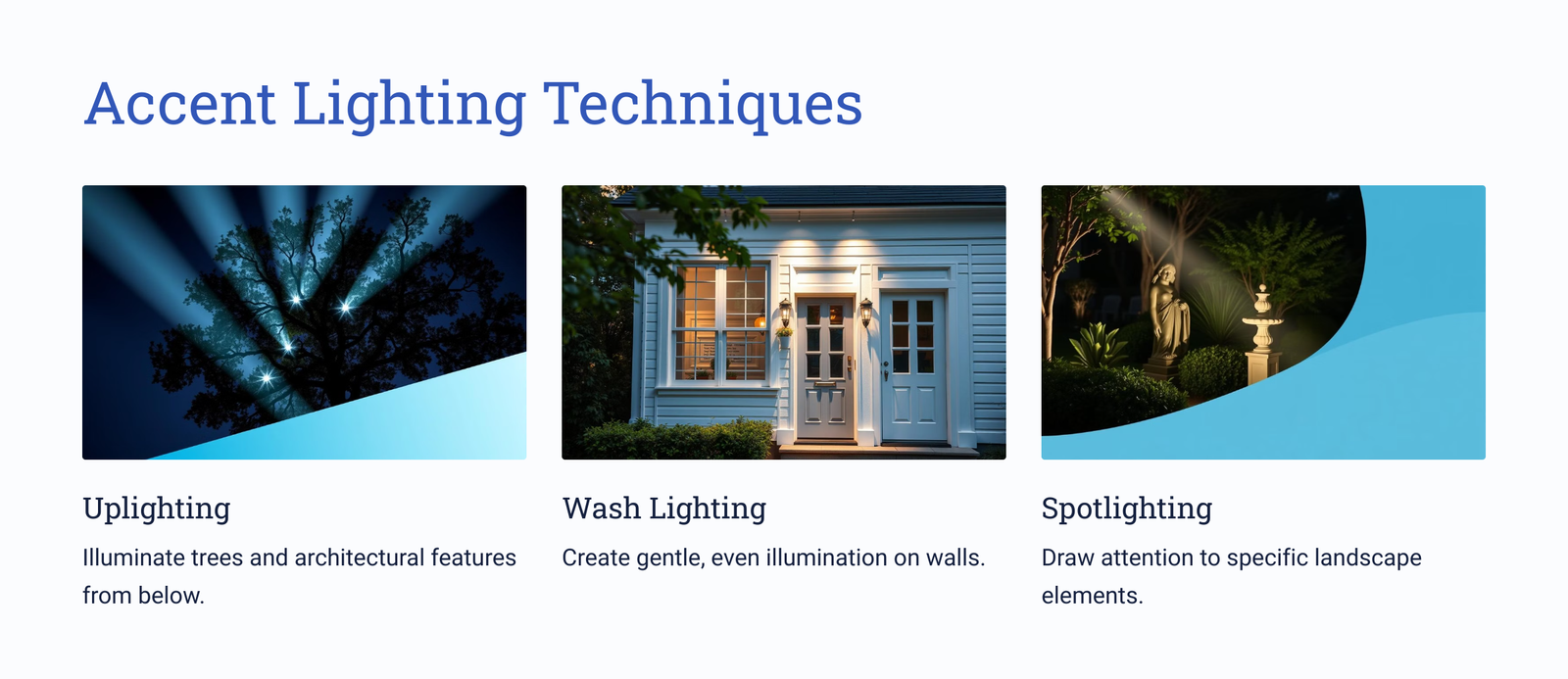 Accent Lighting Techniques

Uplighting

Illuminate trees and architectural features from below.

Wash Lighting

Create gentle, even illumination on walls.

Spotlighting

Draw attention to specific landscape elements.